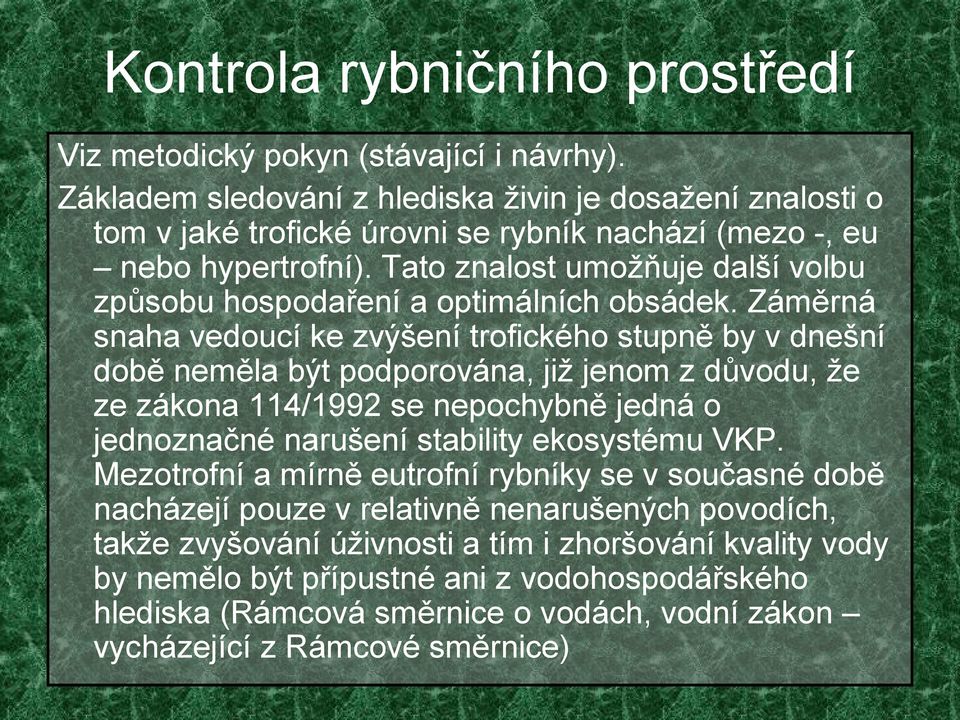 Kontrola rybničního prostředí

Viz metodický pokyn (stávající i návrhy).

Základem sledování z hlediska živin je dosažení znalosti o tom v jaké trofické úrovni se rybník nachází (mezo -, eu – nebo hypertrofní). Tato znalost umožňuje další volbu způsobu hospodaření a optimálních obsádek. Záměrná snaha vedoucí ke zvýšení trofického stupně by v dnešní době neměla být podporována, již jenom z důvodu, že ze zákona 114/1992 se nepochybně jedná o jednoznačné narušení stability ekosystému VKP. Mezotrofní a mírně eutrofní rybníky se v současné době nacházejí pouze v relativně nenarušených povodích, takže zvyšování úživnosti a tím i zhoršování kvality vody by nemělo být přípustné ani z vodohospodářského hlediska (Rámcová směrnice o vodách, vodní zákon – vycházející z Rámcové směrnice)